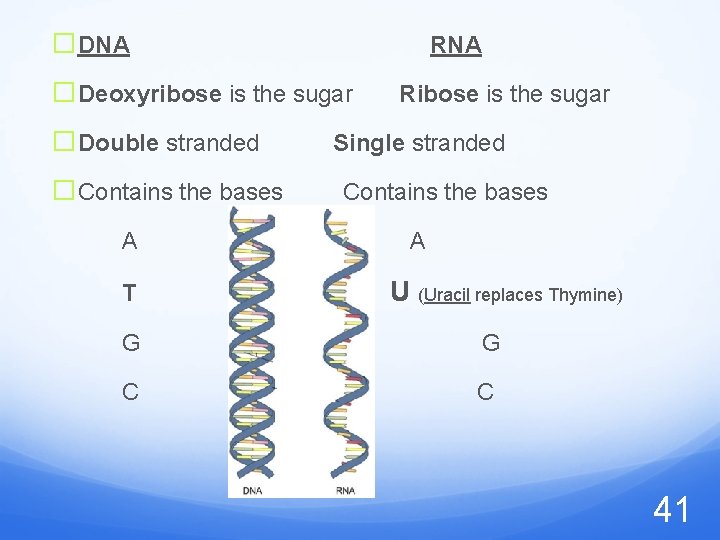 DNA RNA

Deoxyribose is the sugar Ribose is the sugar

Double stranded Single stranded

Contains the bases Contains the bases

A A

T U (Uracil replaces Thymine)

G G

C C

DNA RNA

41